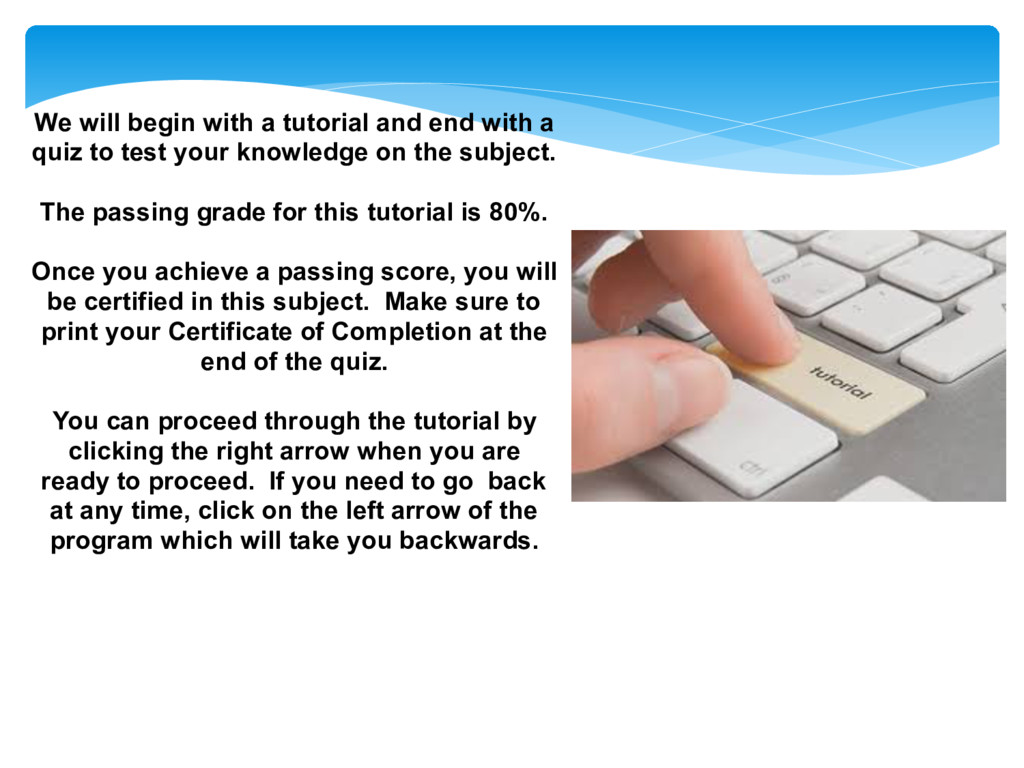 We will begin with a tutorial and end with a quiz to test your knowledge on the subject.

The passing grade for this tutorial is 80%.

Once you achieve a passing score, you will be certified in this subject.  Make sure to print your Certificate of Completion at the end of the quiz.

You can proceed through the tutorial by clicking the right arrow when you are ready to proceed.  If you need to go  back at any time, click on the left arrow of the program which will take you backwards.

tutorial

ctrl